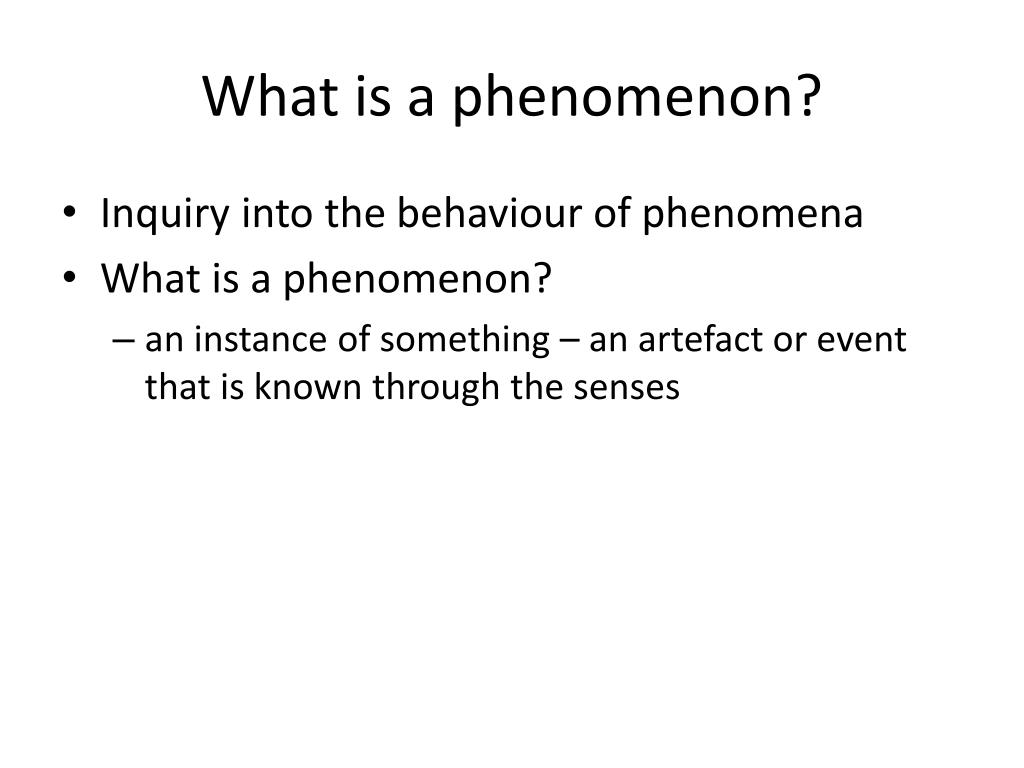 What is a phenomenon?

• Inquiry into the behaviour of phenomena
• What is a phenomenon?
– an instance of something – an artefact or event that is known through the senses